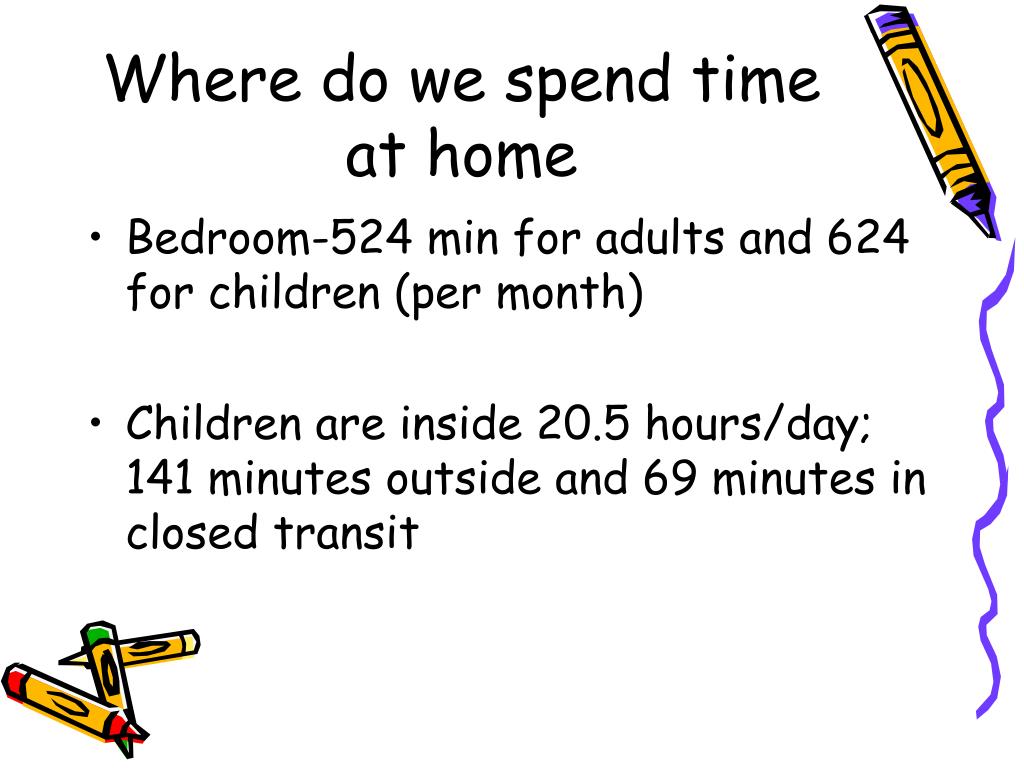 Where do we spend time at home

• Bedroom-524 min for adults and 624 for children (per month)

• Children are inside 20.5 hours/day; 141 minutes outside and 69 minutes in closed transit